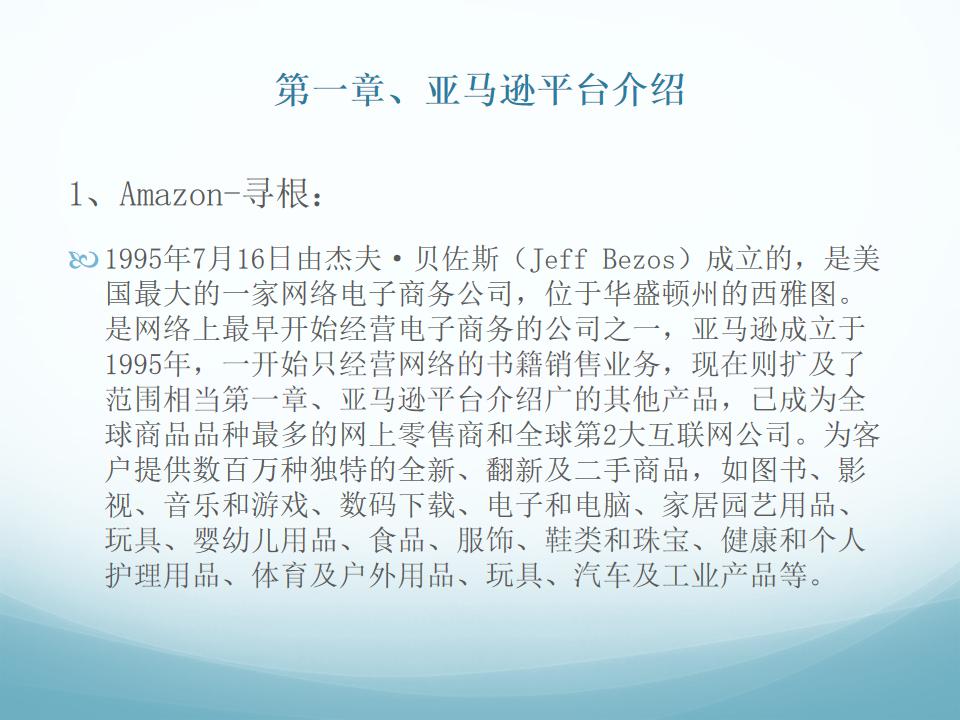 第一章、亚马逊平台介绍

1、Amazon-寻根：

1995年7月16日由杰夫·贝佐斯（Jeff Bezos）成立的，是美国最大的一家网络电子商务公司，位于华盛顿州的西雅图。是网络上最早开始经营电子商务的公司之一，亚马逊成立于1995年，一开始只经营网络的书籍销售业务，现在则扩及了范围相当第一章、亚马逊平台介绍广的其他产品，已成为全球商品品种最多的网上零售商和全球第2大互联网公司。为客户提供数百万种独特的全新、翻新及二手商品，如图书、影视、音乐和游戏、数码下载、电子和电脑、家居园艺用品、玩具、婴幼儿用品、食品、服饰、鞋类和珠宝、健康和个人护理用品、体育及户外用品、玩具、汽车及工业产品等。